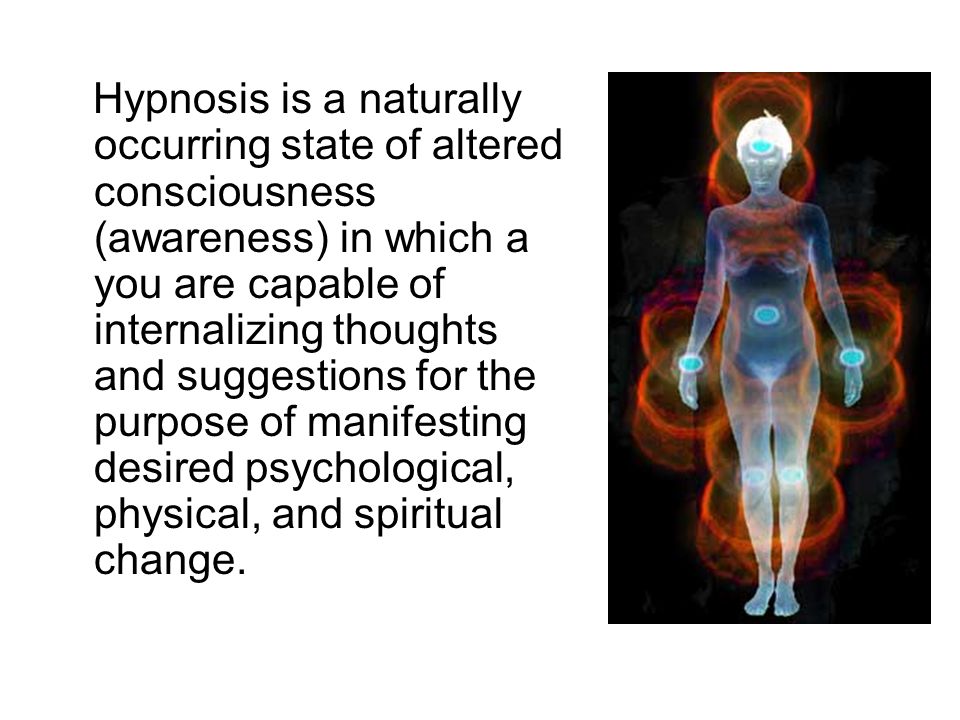 Hypnosis is a naturally occurring state of altered consciousness (awareness) in which a you are capable of internalizing thoughts and suggestions for the purpose of manifesting desired psychological, physical, and spiritual change.